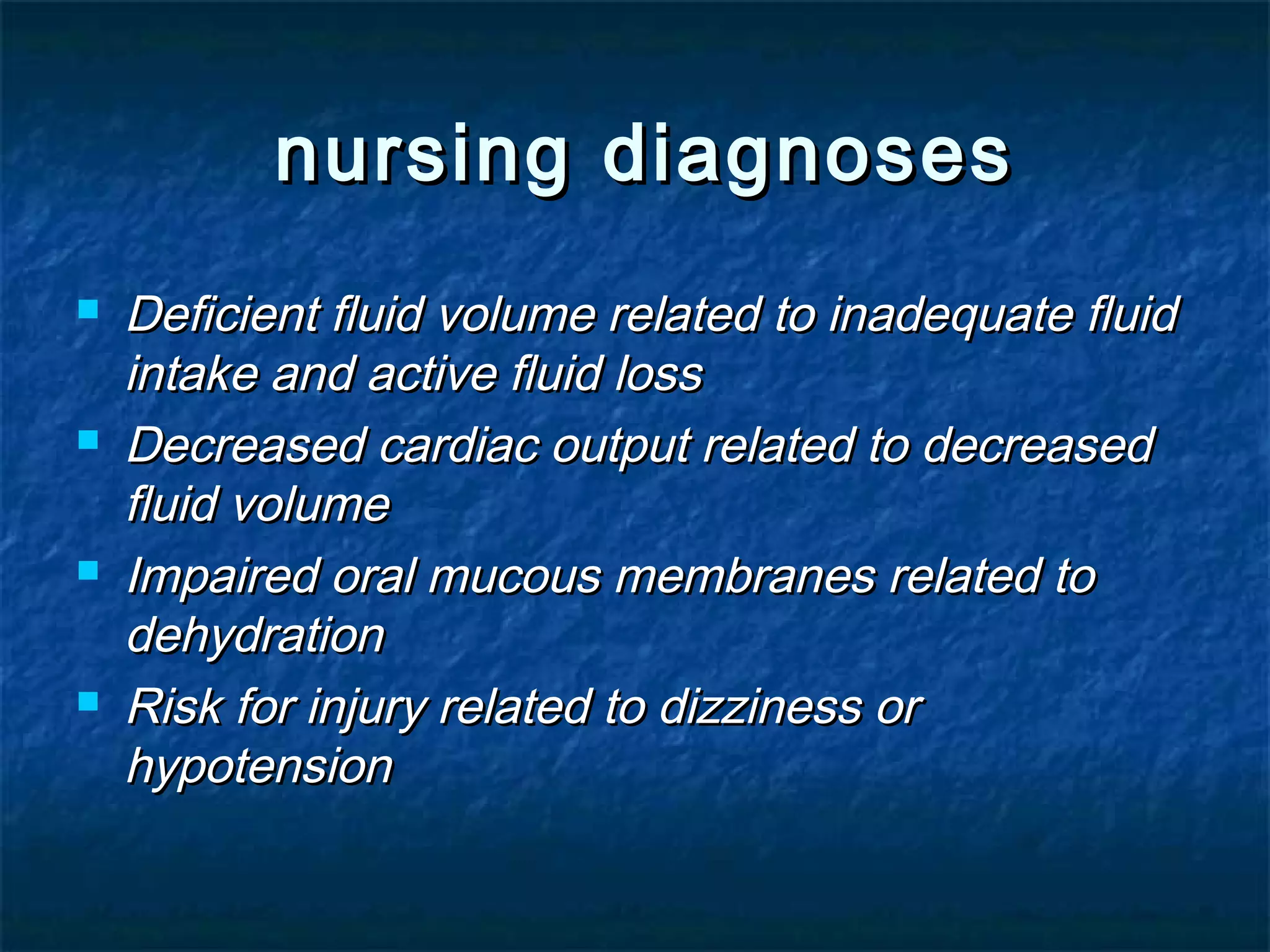 nursing diagnoses

- Deficient fluid volume related to inadequate fluid intake and active fluid loss
- Decreased cardiac output related to decreased fluid volume
- Impaired oral mucous membranes related to dehydration
- Risk for injury related to dizziness or hypotension